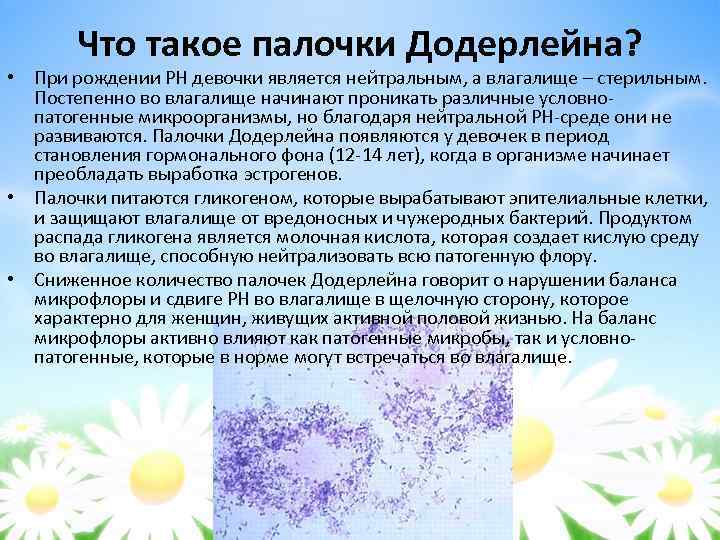 Что такое палочки Додерлейна?

• При рождении РН девочки является нейтральным, а влагалище – стерильным. Постепенно во влагалище начинают проникать различные условно-патогенные микроорганизмы, но благодаря нейтральной РН-среде они не развиваются. Палочки Додерлейна появляются у девочек в период становления гормонального фона (12-14 лет), когда в организме начинает преобладать выработка эстрогенов.

• Палочки питаются гликогеном, которые вырабатывают эпителиальные клетки, и защищают влагалище от вредоносных и чужеродных бактерий. Продуктом распада гликогена является молочная кислота, которая создает кислую среду во влагалище, способную нейтрализовать всю патогенную флору.

• Сниженное количество палочек Додерлейна говорит о нарушении баланса микрофлоры и сдвиге РН во влагалище в щелочную сторону, которое характерно для женщин, живущих активной половой жизнью. На баланс микрофлоры активно влияют как патогенные микробы, так и условно-патогенные, которые в норме могут встречаться во влагалище.